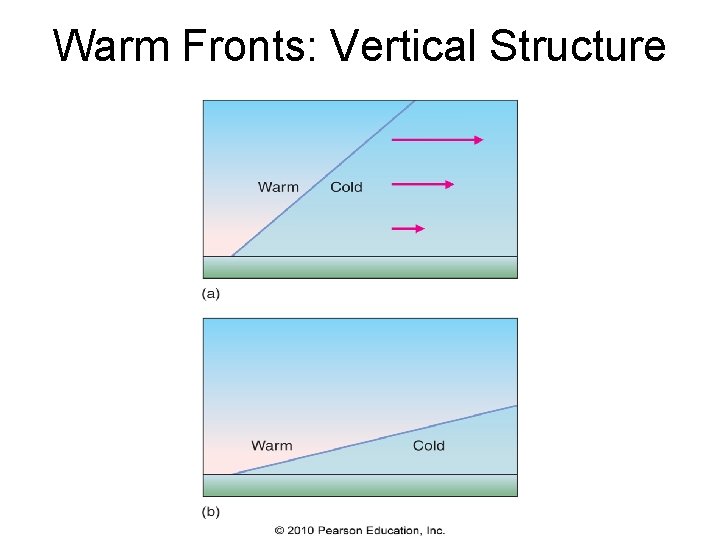 Warm Fronts: Vertical Structure

Warm
Cold

(a)

Warm
Cold

(b)

© 2010 Pearson Education, Inc.